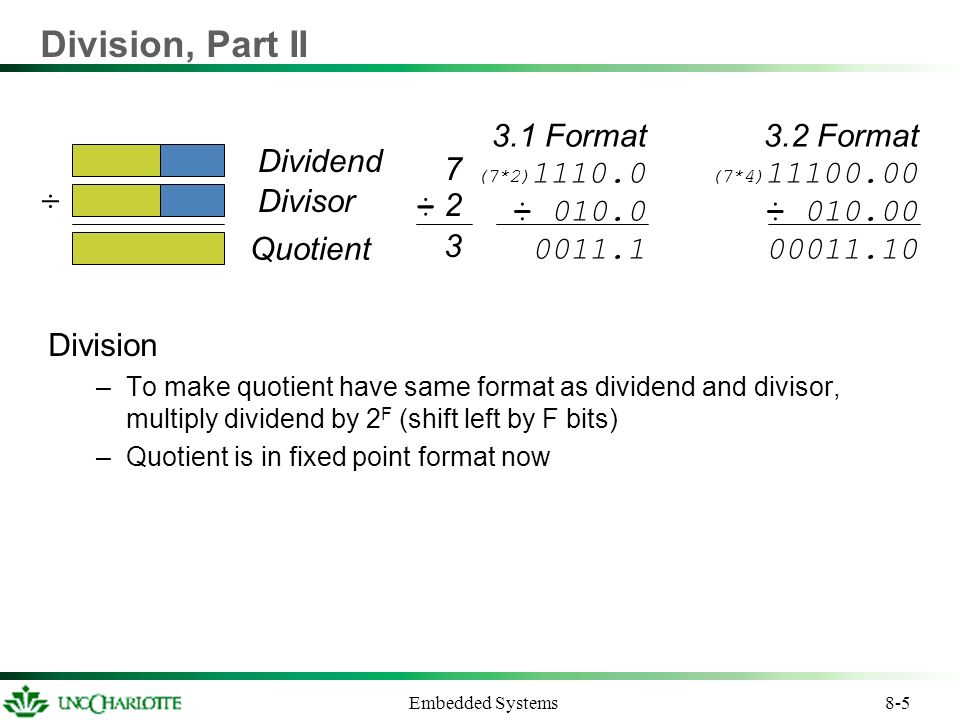 Division, Part II

÷

Dividend

Divisor

Quotient

7
÷ 2
3

3.1 Format
(7*2) 1110.0
÷ 010.0
0011.1

3.2 Format
(7*4) 11100.00
÷ 010.00
00011.10

Division

– To make quotient have same format as dividend and divisor, multiply dividend by $2^F$ (shift left by F bits)

– Quotient is in fixed point format now

UNC CHARLOTTE

Embedded Systems

8-5